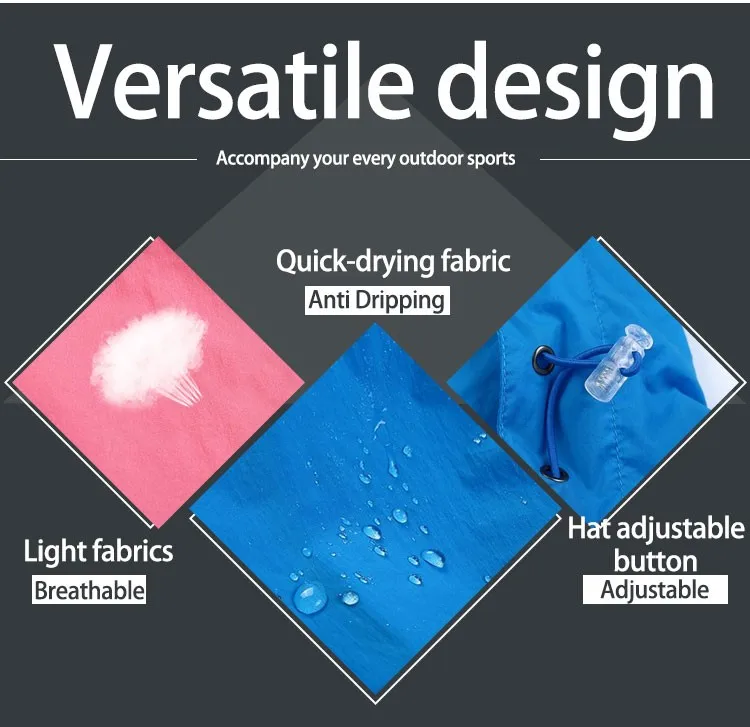 Versatile design

Accompany your every outdoor sports

Quick-drying fabric

Anti Dripping

Light fabrics

Breathable

Hat adjustable button

Adjustable